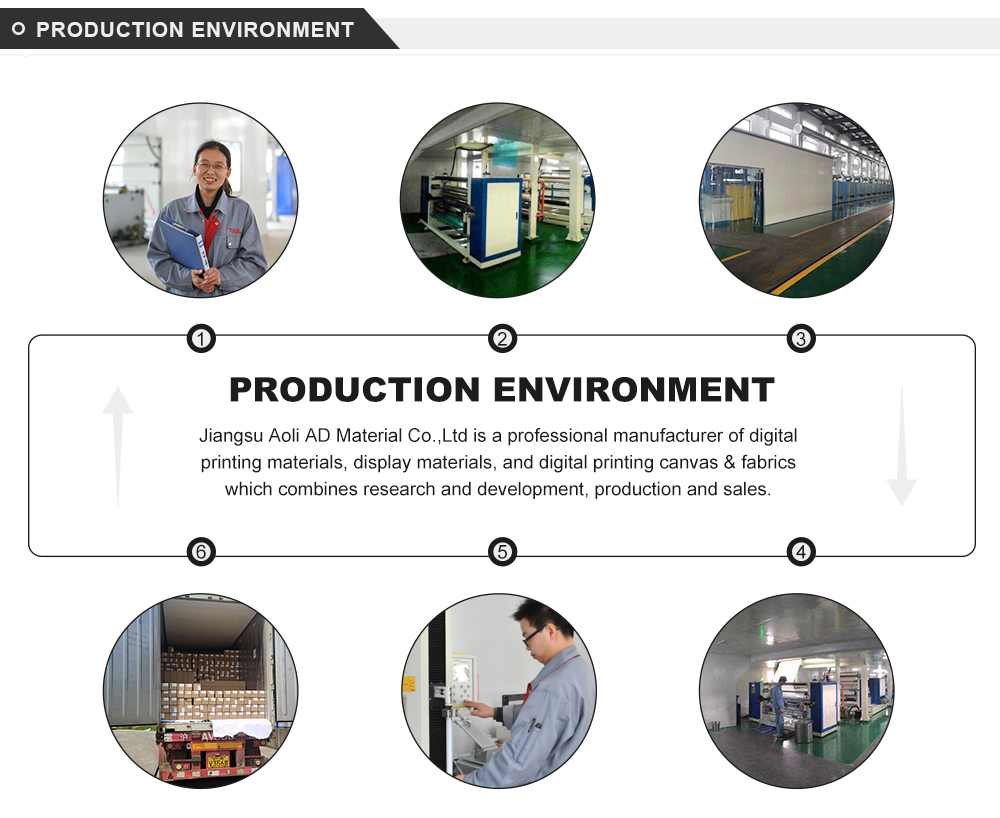 PRODUCTION ENVIRONMENT

1

2

3

PRODUCTION ENVIRONMENT

Jiangsu Aoli AD Material Co.,Ltd is a professional manufacturer of digital printing materials, display materials, and digital printing canvas & fabrics which combines research and development, production and sales.

6

5

4